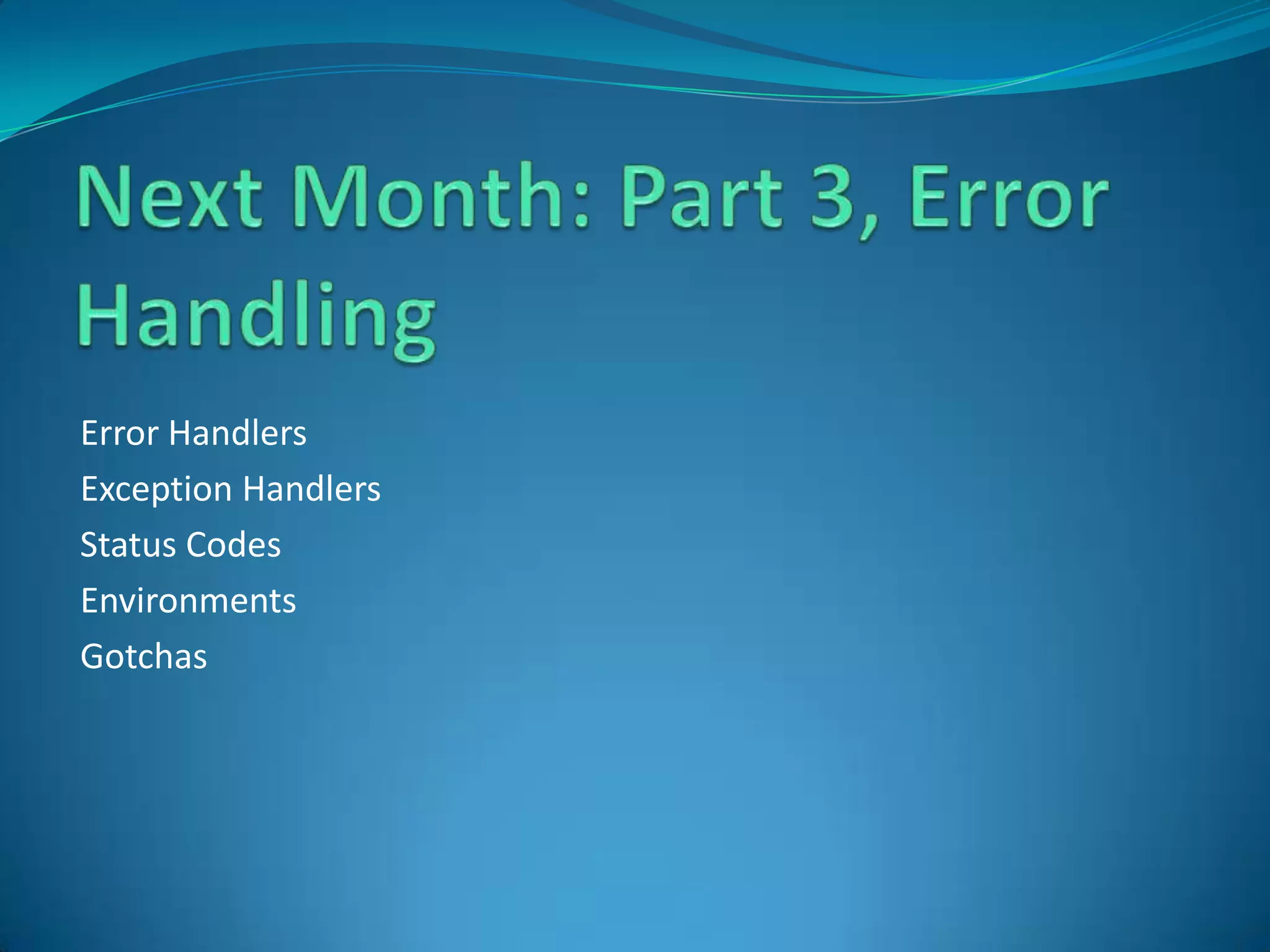 Next Month: Part 3, Error Handling

Error Handlers
Exception Handlers
Status Codes
Environments
Gotchas